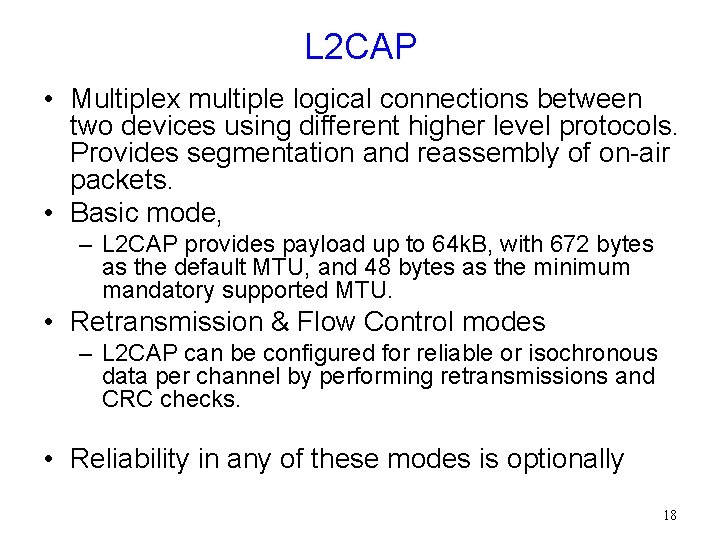 L2CAP

• Multiplex multiple logical connections between two devices using different higher level protocols. Provides segmentation and reassembly of on-air packets.

• Basic mode,

– L2CAP provides payload up to 64kB, with 672 bytes as the default MTU, and 48 bytes as the minimum mandatory supported MTU.

• Retransmission & Flow Control modes

– L2CAP can be configured for reliable or isochronous data per channel by performing retransmissions and CRC checks.

• Reliability in any of these modes is optionally

18